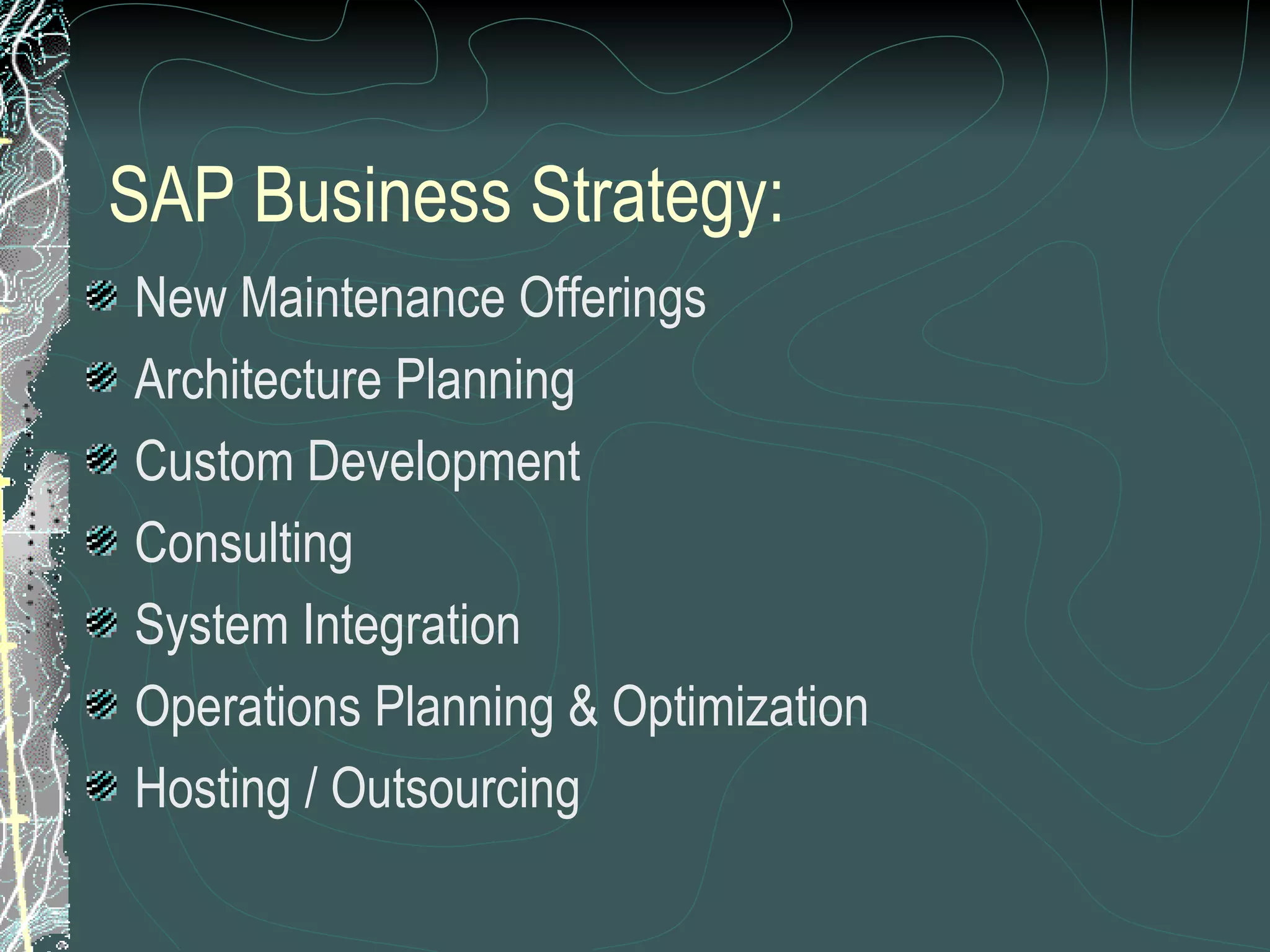 SAP Business Strategy:

New Maintenance Offerings

Architecture Planning

Custom Development

Consulting

System Integration

Operations Planning & Optimization

Hosting / Outsourcing